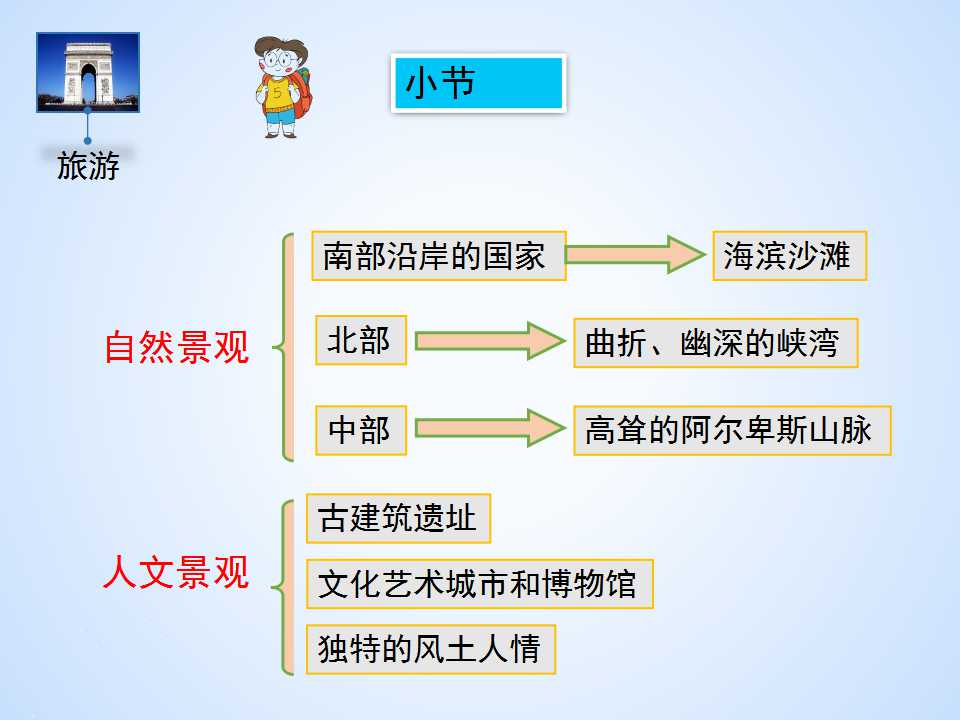 旅游

小节

自然景观

南部沿岸的国家

海滨沙滩

北部

曲折、幽深的峡湾

中部

高耸的阿尔卑斯山脉

人文景观

古建筑遗址

文化艺术城市和博物馆

独特的风土人情